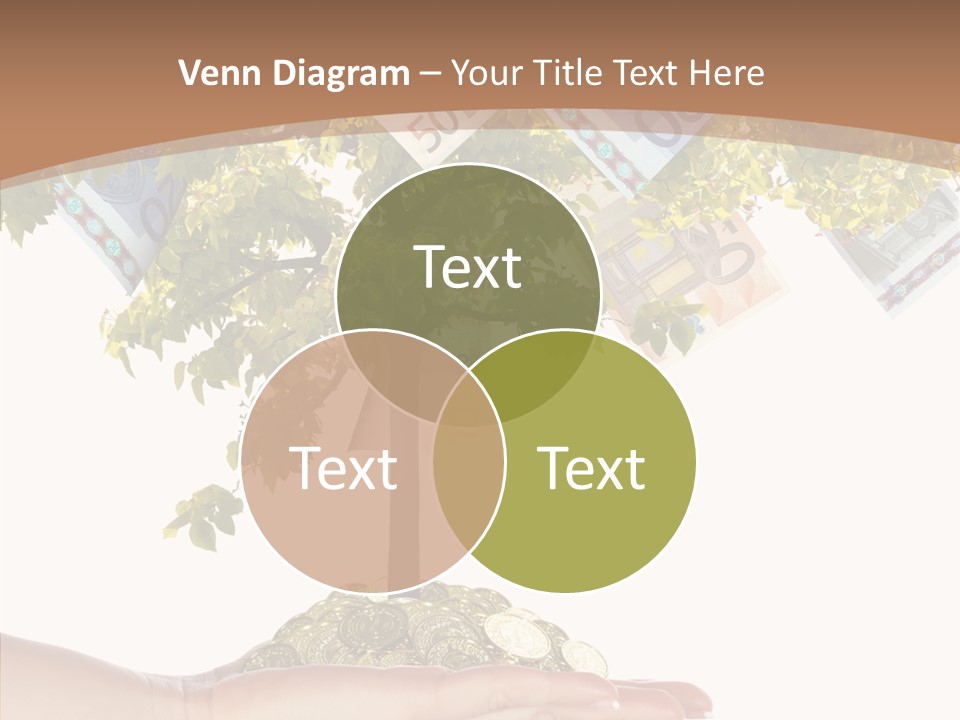 Venn Diagram – Your Title Text Here

Text

Text

Text